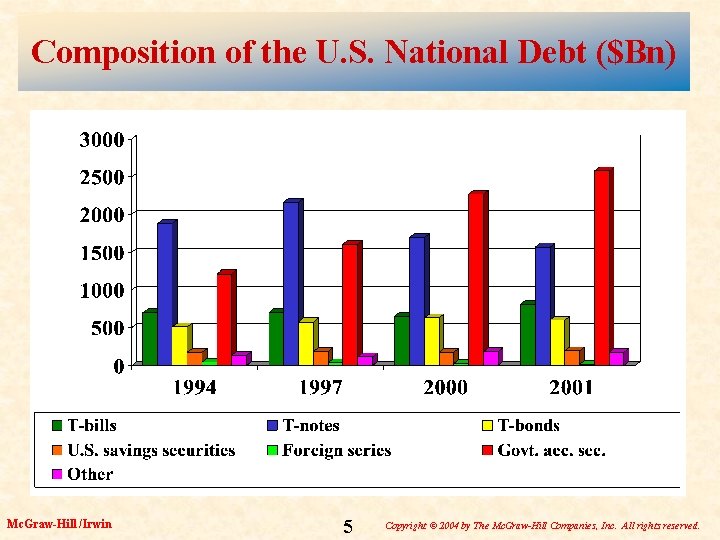 Composition of the U.S. National Debt ($Bn)

3000
2500
2000
1500
1000
500
0

1994
1997
2000
2001

T-bills
T-notes
T-bonds
U.S. savings securities
Foreign series
Govt. acc. sec.
Other

McGraw-Hill/Irwin

5

Copyright © 2004 by The McGraw-Hill Companies, Inc. All rights reserved.